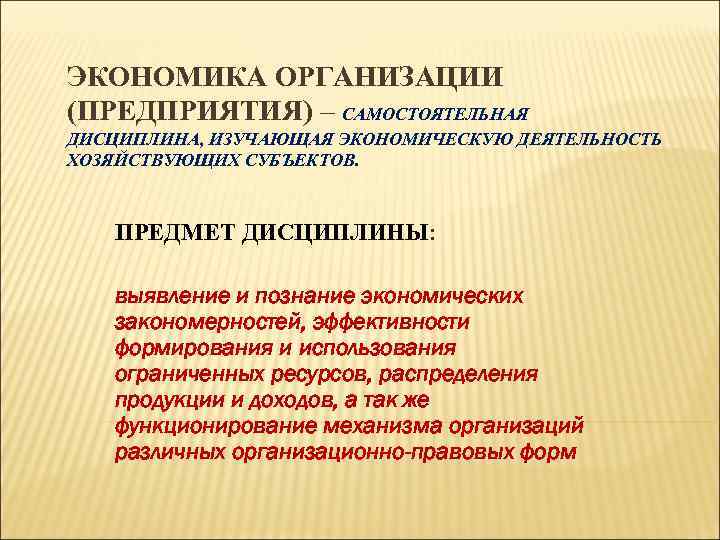 ЭКОНОМИКА ОРГАНИЗАЦИИ (ПРЕДПРИЯТИЯ) – САМОСТОЯТЕЛЬНАЯ ДИСЦИПЛИНА, ИЗУЧАЮЩАЯ ЭКОНОМИЧЕСКУЮ ДЕЯТЕЛЬНОСТЬ ХОЗЯЙСТВУЮЩИХ СУБЪЕКТОВ.

ПРЕДМЕТ ДИСЦИПЛИНЫ:

выявление и познание экономических закономерностей, эффективности формирования и использования ограниченных ресурсов, распределения продукции и доходов, а так же функционирование механизма организаций различных организационно-правовых форм